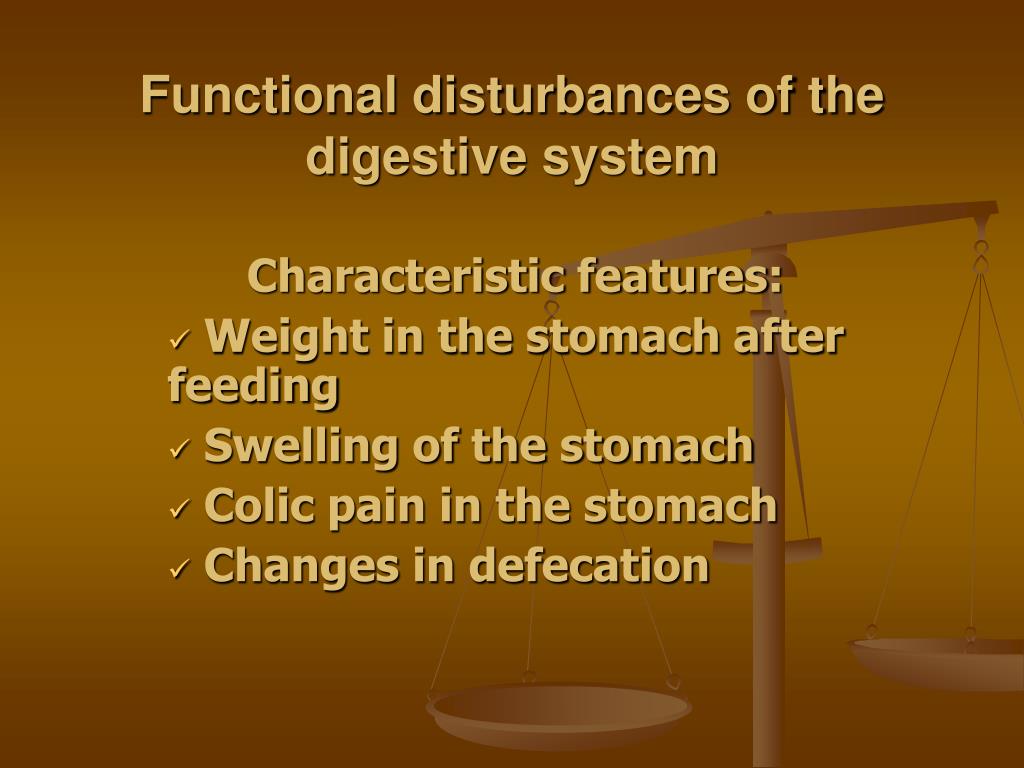 Functional disturbances of the digestive system

Characteristic features:

✓ Weight in the stomach after feeding
✓ Swelling of the stomach
✓ Colic pain in the stomach
✓ Changes in defecation